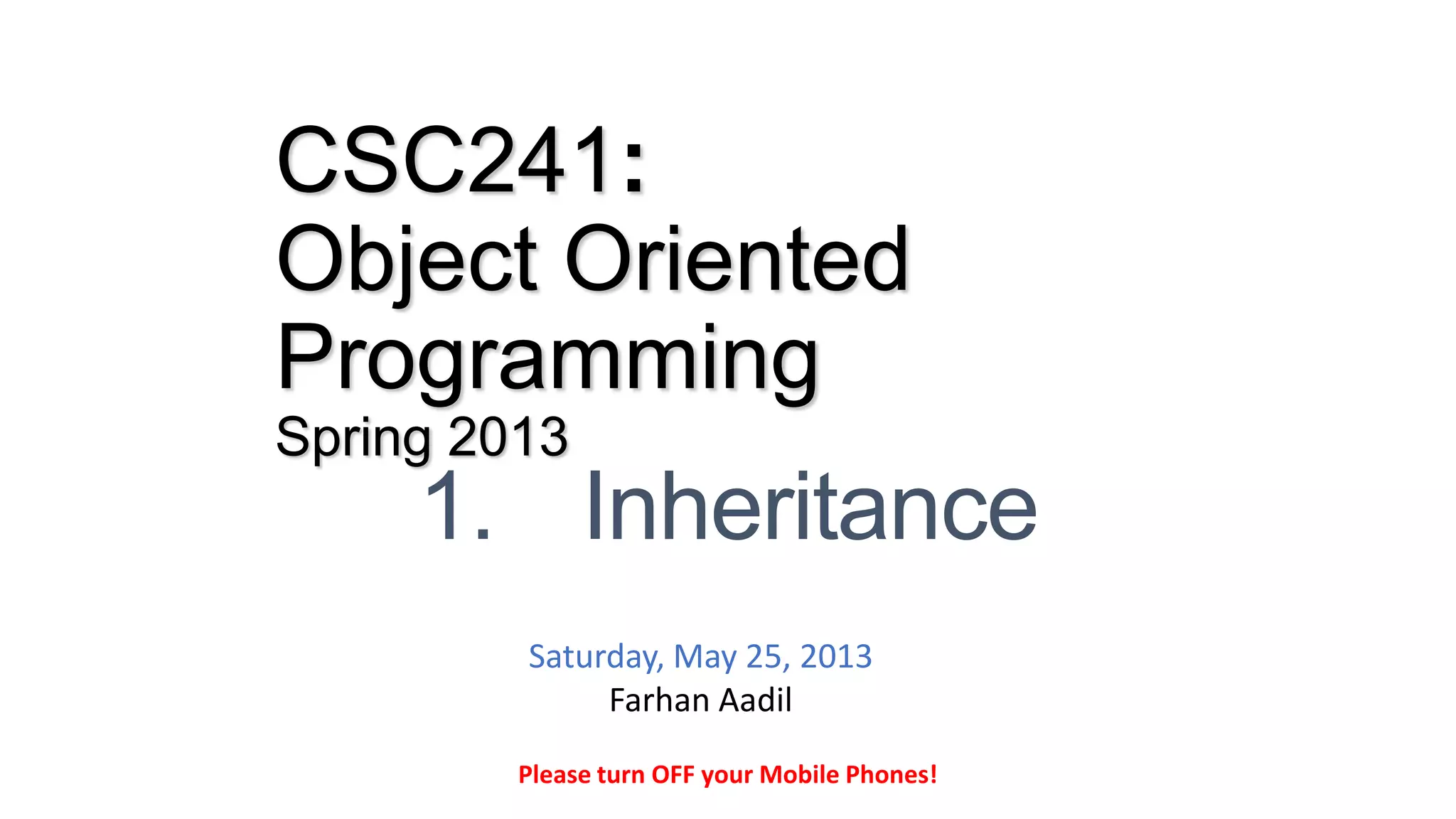 CSC241: Object Oriented Programming
Spring 2013

1. Inheritance

Saturday, May 25, 2013
Farhan Aadil

Please turn OFF your Mobile Phones!